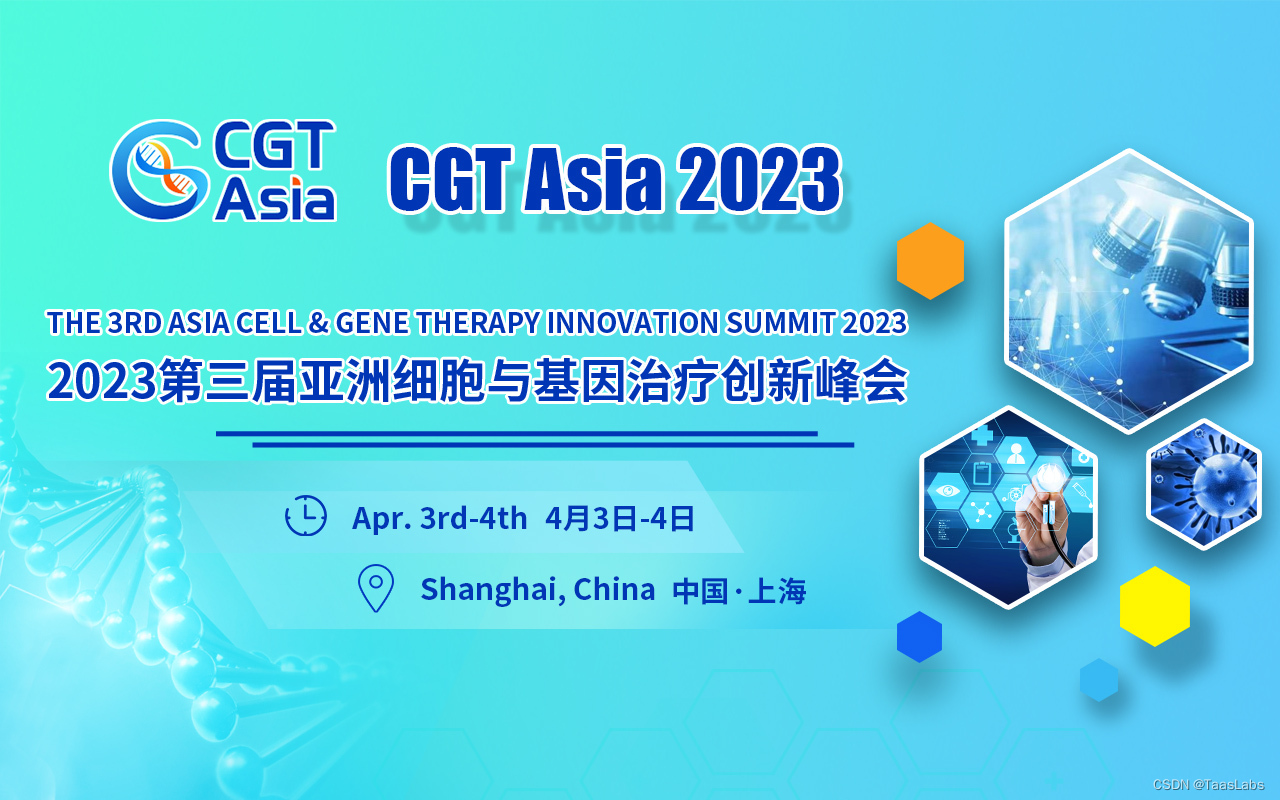 CGT Asia

CGT Asia 2023

THE 3RD ASIA CELL & GENE THERAPY INNOVATION SUMMIT 2023
2023第三届亚洲细胞与基因治疗创新峰会

Apr. 3rd-4th 4月3日-4日

Shanghai, China 中国 · 上海

CSDN @TaasLabs